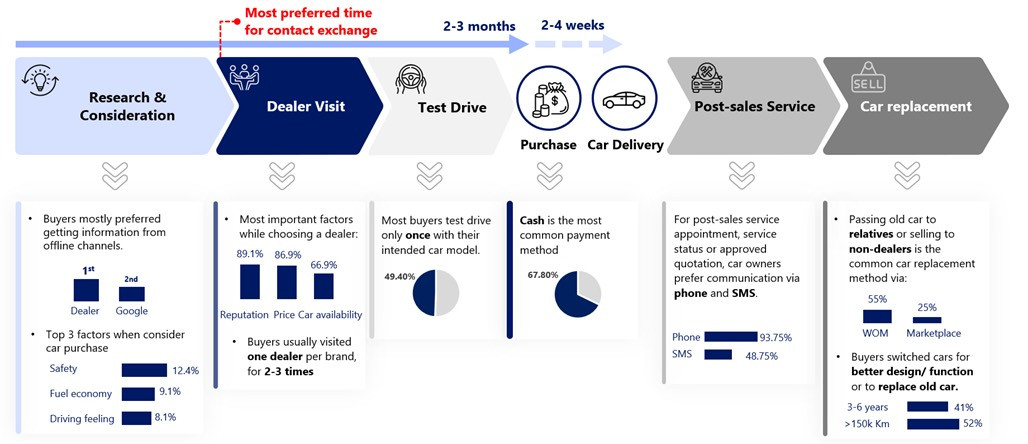 Most preferred time for contact exchange

2-3 months

2-4 weeks

Research & Consideration

Dealer Visit

Test Drive

Purchase

Car Delivery

Post-sales Service

SELL

Car replacement

• Buyers mostly preferred getting information from offline channels.

1st
Dealer

2nd
Google

• Top 3 factors when consider car purchase

Safety 12.4%

Fuel economy 9.1%

Driving feeling 8.1%

• Most important factors while choosing a dealer:

89.1%
Reputation

86.9%
Price

66.9%
Car availability

• Buyers usually visited **one dealer** per brand, for **2-3 times**

Most buyers test drive only **once** with their intended car model.

49.40%

**Cash** is the most common payment method

67.80%

For post-sales service appointment, service status or approved quotation, car owners prefer communication via **phone** and **SMS**.

Phone 93.75%

SMS 48.75%

• Passing old car to **relatives** or selling to **non-dealers** is the common car replacement method via:

55%
WOM

25%
Marketplace

• Buyers switched cars for **better design/ function** or to **replace old car.**

3-6 years 41%

>150k Km 52%